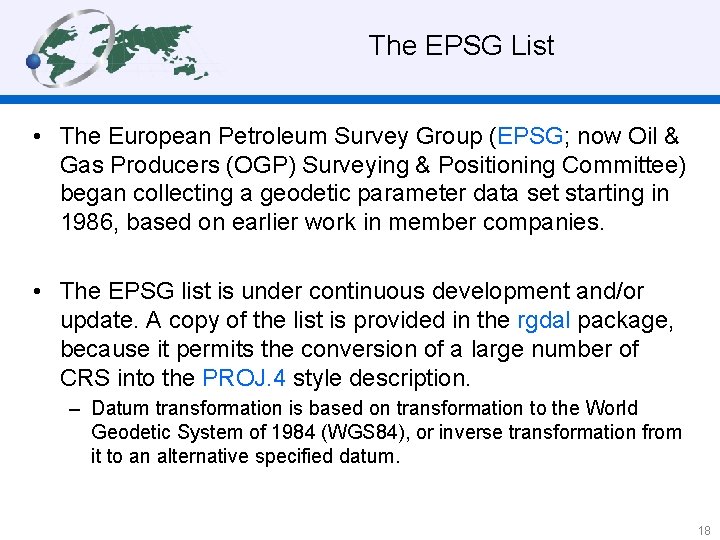 The EPSG List

• The European Petroleum Survey Group (EPSG; now Oil & Gas Producers (OGP) Surveying & Positioning Committee) began collecting a geodetic parameter data set starting in 1986, based on earlier work in member companies.

• The EPSG list is under continuous development and/or update. A copy of the list is provided in the rgdal package, because it permits the conversion of a large number of CRS into the PROJ.4 style description.

– Datum transformation is based on transformation to the World Geodetic System of 1984 (WGS84), or inverse transformation from it to an alternative specified datum.

18